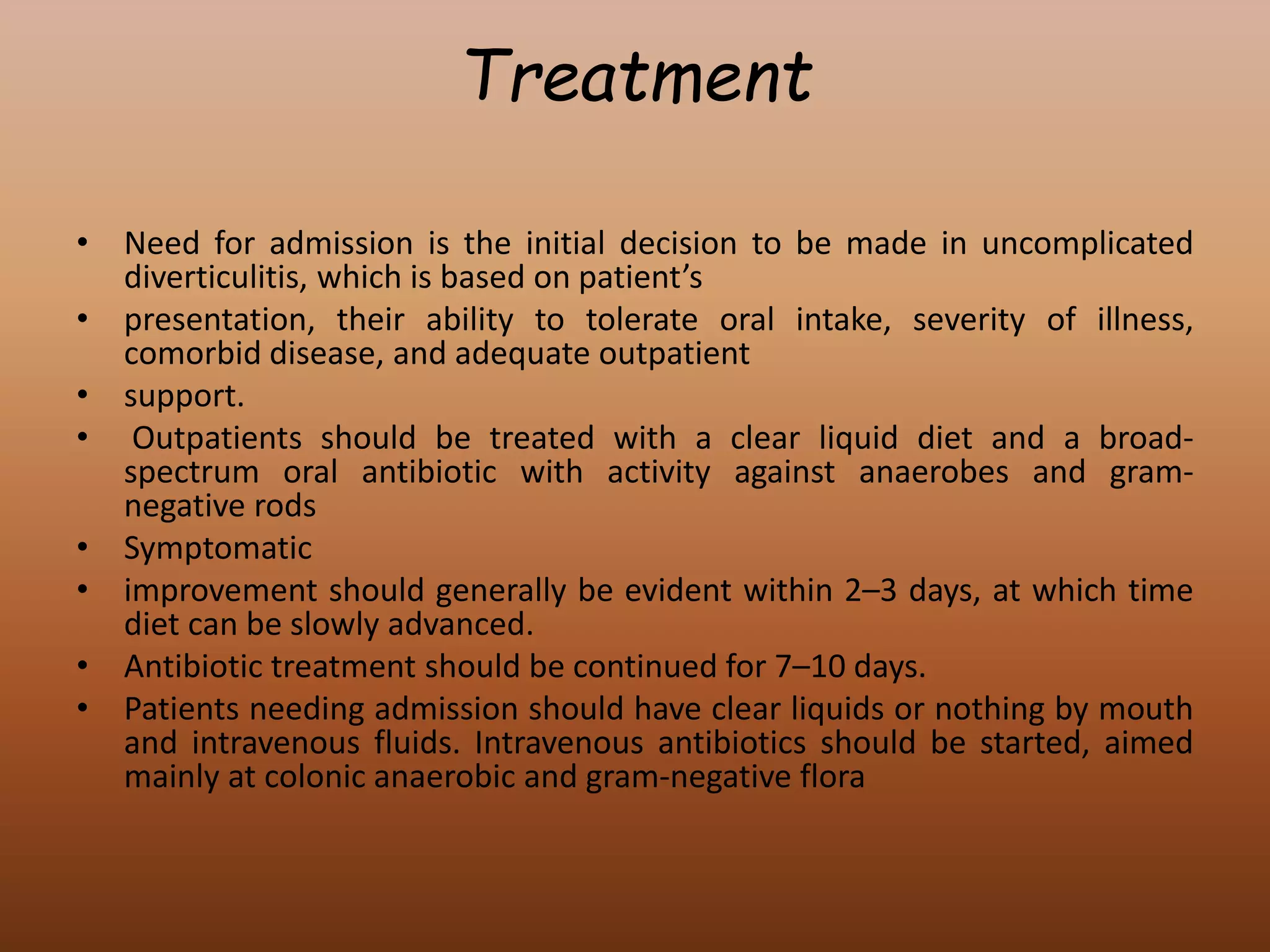 Treatment

• Need for admission is the initial decision to be made in uncomplicated diverticulitis, which is based on patient's
• presentation, their ability to tolerate oral intake, severity of illness, comorbid disease, and adequate outpatient
• support.
• Outpatients should be treated with a clear liquid diet and a broad-spectrum oral antibiotic with activity against anaerobes and gram-negative rods
• Symptomatic
• improvement should generally be evident within 2–3 days, at which time diet can be slowly advanced.
• Antibiotic treatment should be continued for 7–10 days.
• Patients needing admission should have clear liquids or nothing by mouth and intravenous fluids. Intravenous antibiotics should be started, aimed mainly at colonic anaerobic and gram-negative flora